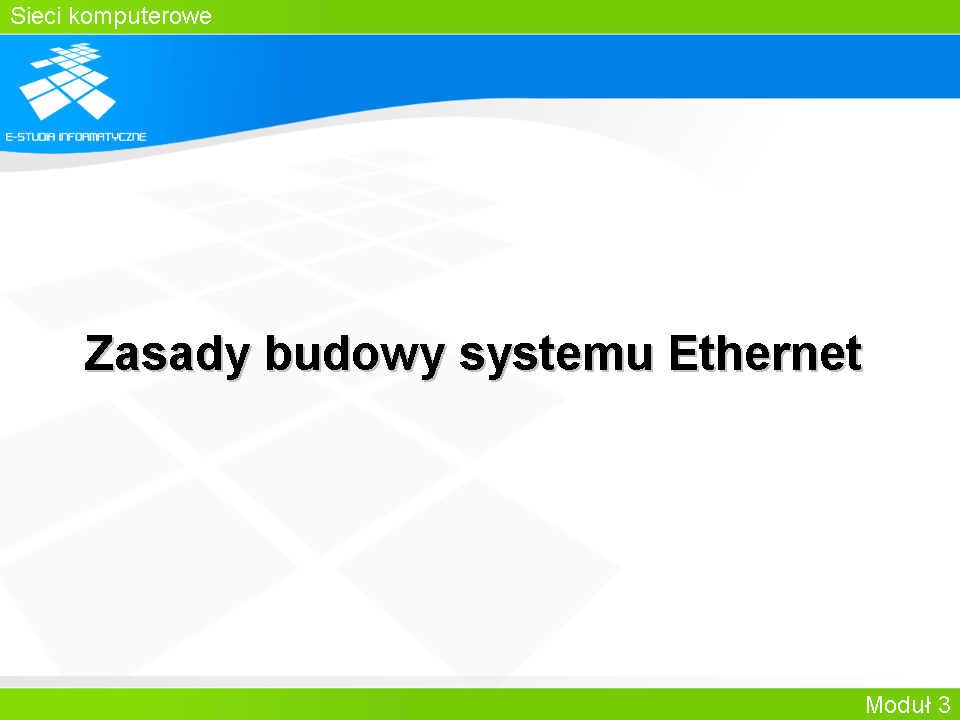 Sieci komputerowe

E-STUDIA INFORMATYCZNE

Zasady budowy systemu Ethernet

Moduł 3